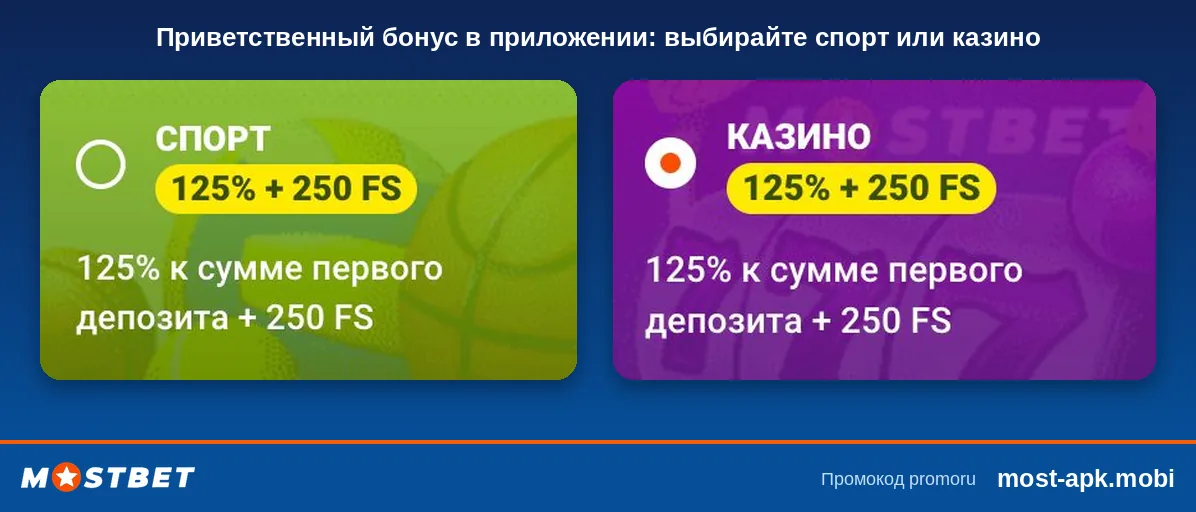 Приветственный бонус в приложении: выбирайте спорт или казино

СПОРТ
125% + 250 FS
125% к сумме первого депозита + 250 FS

MOSTBET
КАЗИНО
125% + 250 FS
125% к сумме первого депозита + 250 FS

MOSTBET

Промокод promoru most-apk.mobi